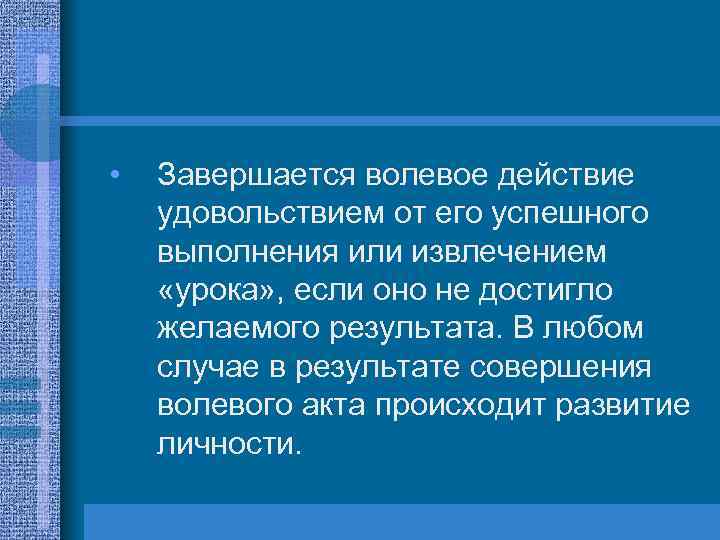 • Завершается волевое действие удовольствием от его успешного выполнения или извлечением «урока», если оно не достигло желаемого результата. В любом случае в результате совершения волевого акта происходит развитие личности.